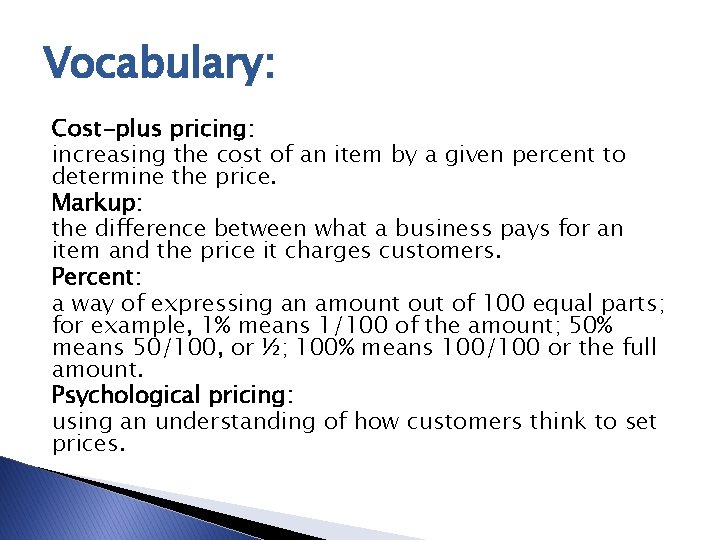 Vocabulary:

Cost-plus pricing:
increasing the cost of an item by a given percent to determine the price.
Markup:
the difference between what a business pays for an item and the price it charges customers.
Percent:
a way of expressing an amount out of 100 equal parts; for example, 1% means 1/100 of the amount; 50% means 50/100, or ½; 100% means 100/100 or the full amount.
Psychological pricing:
using an understanding of how customers think to set prices.